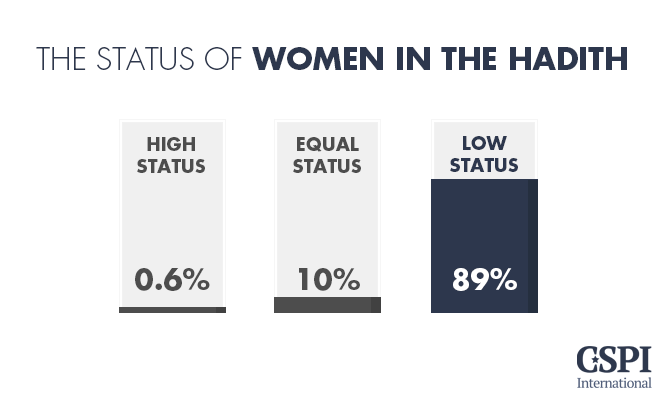 THE STATUS OF WOMEN IN THE HADITH

HIGH STATUS
0.6%

EQUAL STATUS
10%

LOW STATUS
89%

CSPI
International